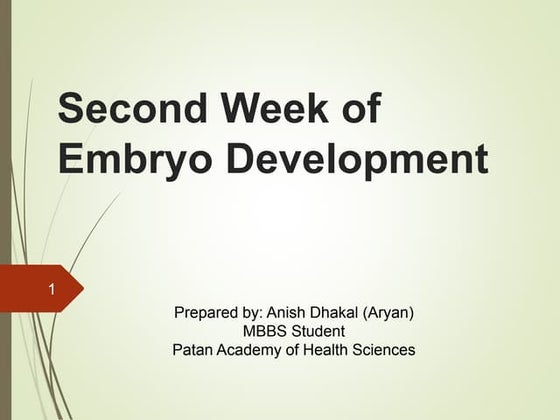 Second Week of Embryo Development

1

Prepared by: Anish Dhakal (Aryan)
MBBS Student
Patan Academy of Health Sciences